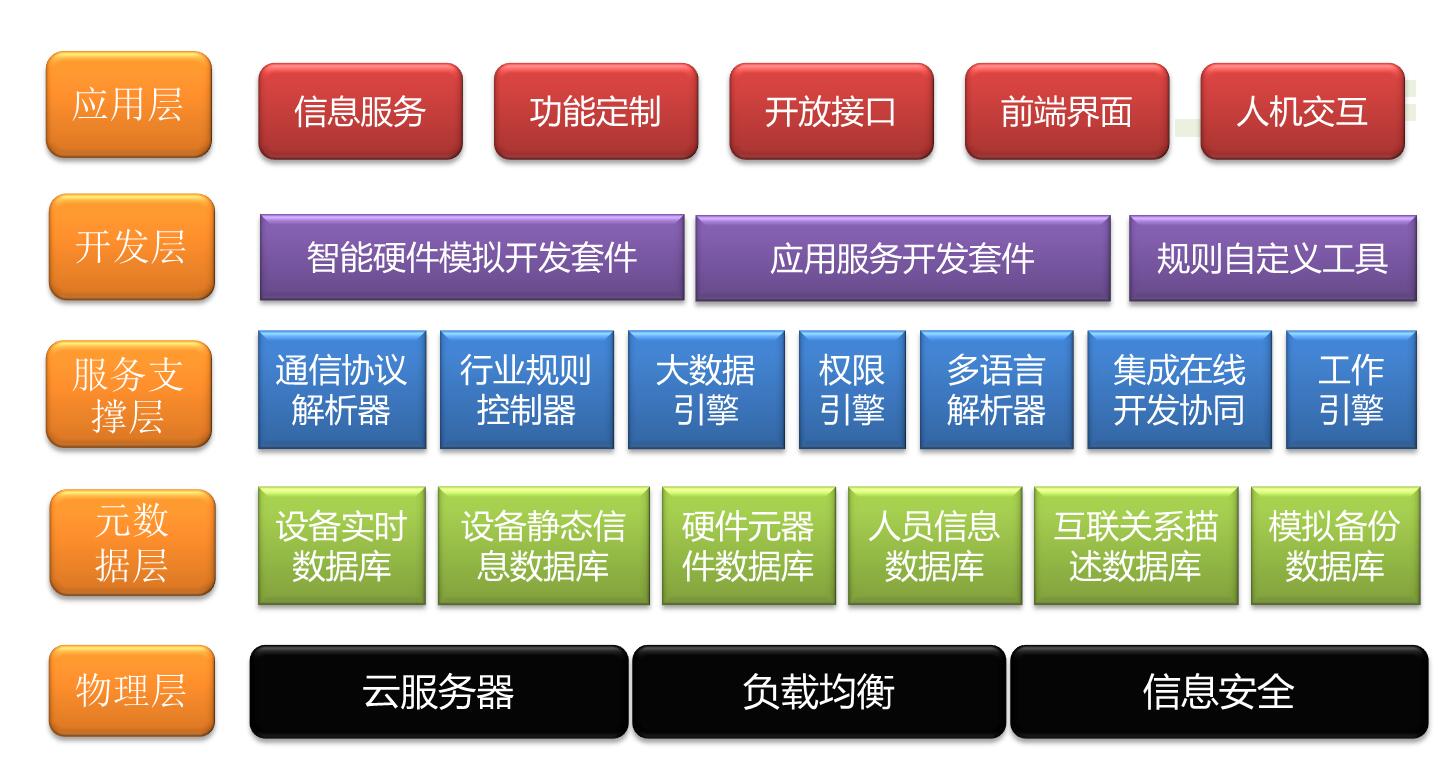 应用层
信息服务
功能定制
开放接口
前端界面
人机交互

开发层
智能硬件模拟开发套件
应用服务开发套件
规则自定义工具

服务支撑层
通信协议解析器
行业规则控制器
大数据引擎
权限引擎
多语言解析器
集成在线开发协同
工作引擎

元数据层
设备实时数据库
设备静态信息数据库
硬件元器件数据库
人员信息数据库
互联关系描述数据库
模拟备份数据库

物理层
云服务器
负载均衡
信息安全